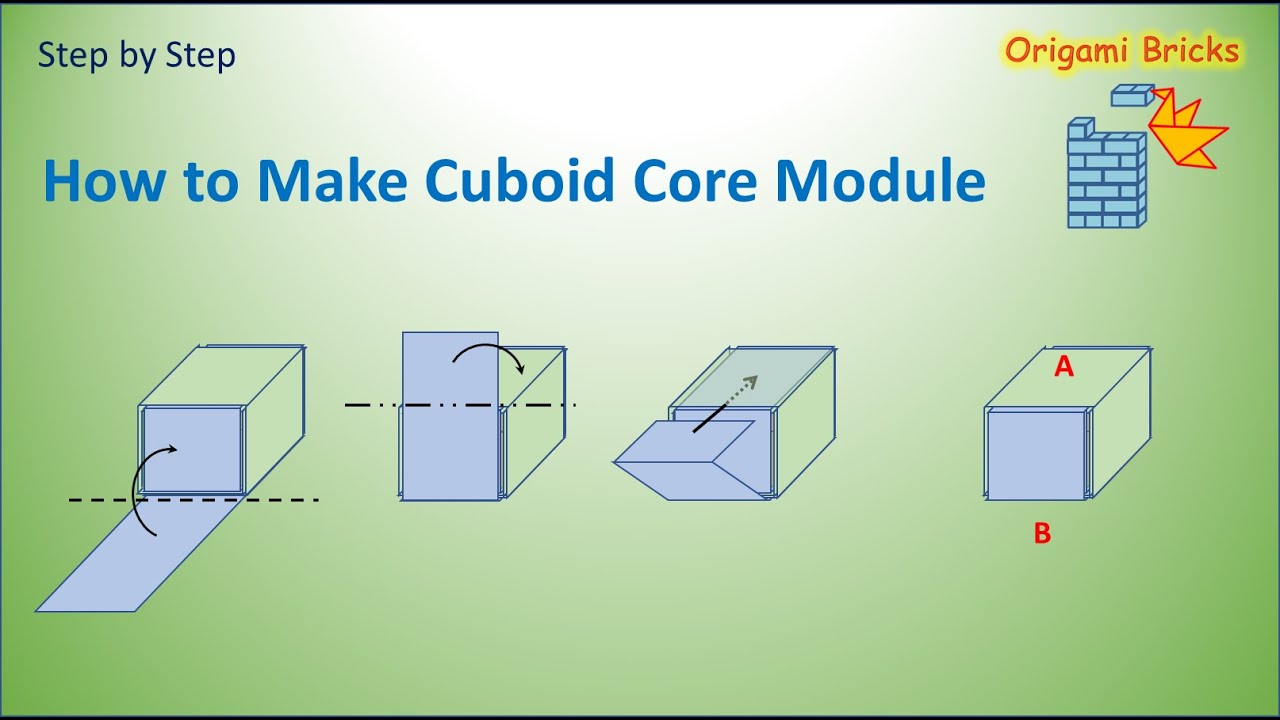 Step by Step

Origami Bricks

How to Make Cuboid Core Module

A

B